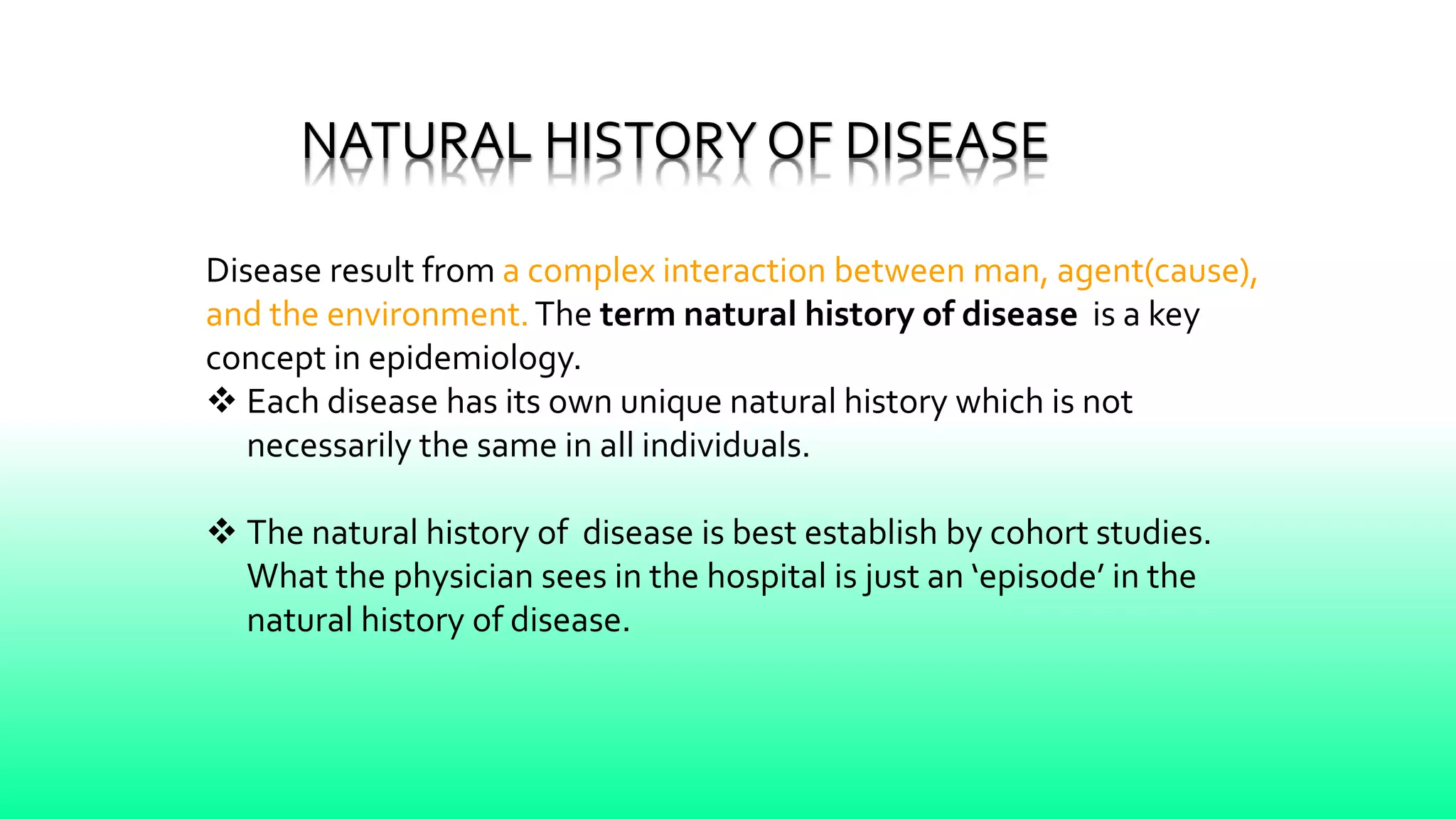 NATURAL HISTORY OF DISEASE

Disease result from a complex interaction between man, agent(cause), and the environment. The term natural history of disease is a key concept in epidemiology.

❖ Each disease has its own unique natural history which is not necessarily the same in all individuals.

❖ The natural history of disease is best establish by cohort studies. What the physician sees in the hospital is just an ‘episode’ in the natural history of disease.